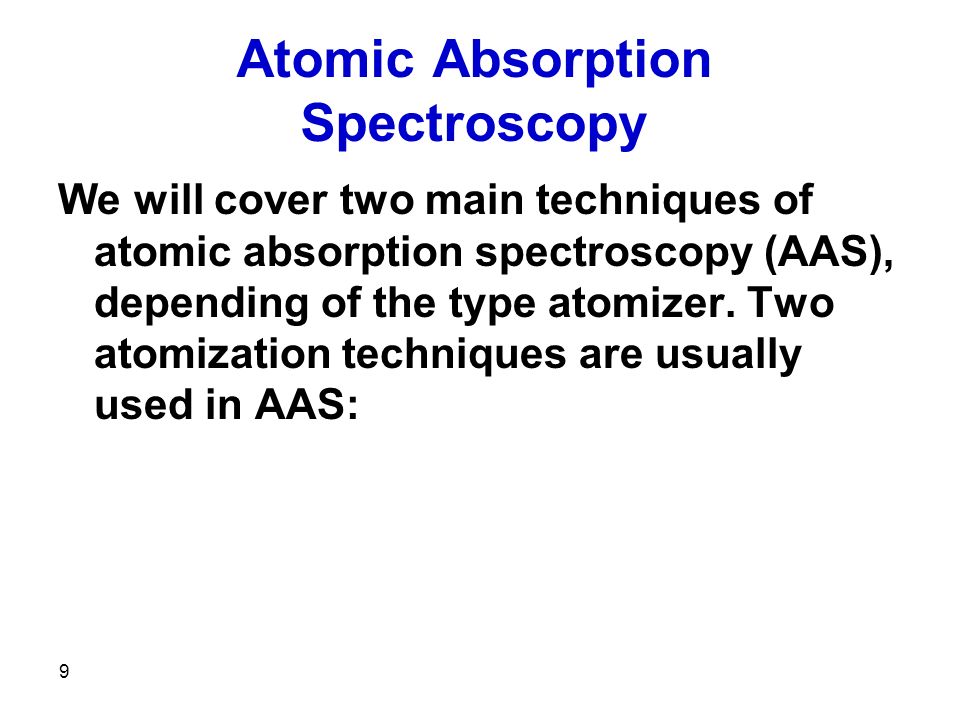 Atomic Absorption Spectroscopy

We will cover two main techniques of atomic absorption spectroscopy (AAS), depending of the type atomizer. Two atomization techniques are usually used in AAS:

9